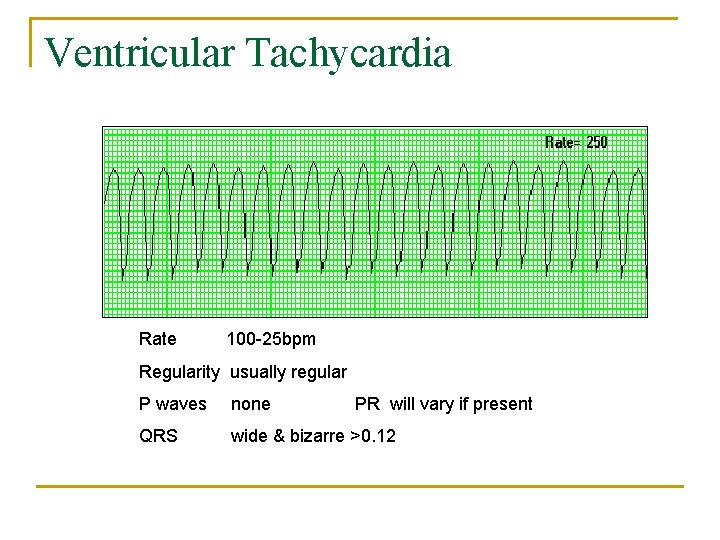 Ventricular Tachycardia

Rate= 250

Rate 100-25bpm

Regularity usually regular

P waves none PR will vary if present

QRS wide & bizarre >0.12